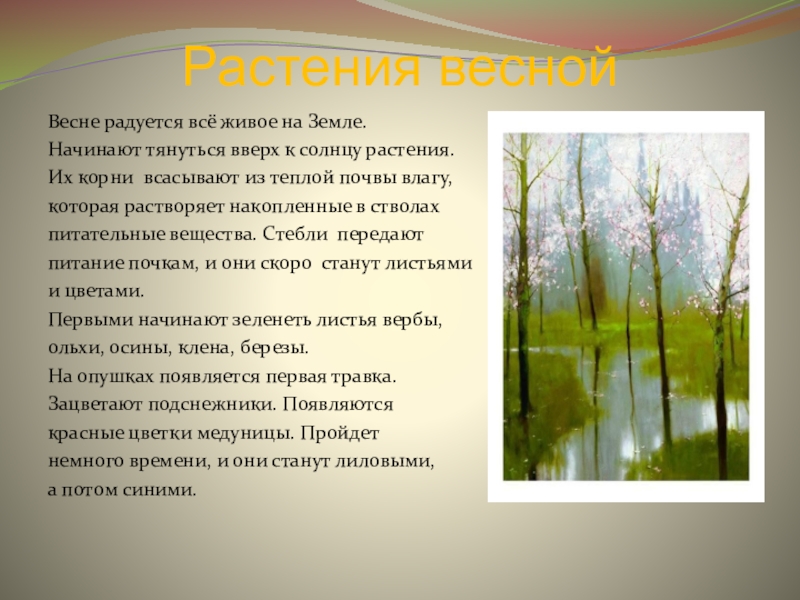 Растения весной

Весне радуется всё живое на Земле. Начинают тянуться вверх к солнцу растения. Их корни всасывают из теплой почвы влагу, которая растворяет накопленные в стволах питательные вещества. Стебли передают питание почкам, и они скоро станут листьями и цветами.
Первыми начинают зеленеть листья вербы, ольхи, осины, клена, березы.
На опушках появляется первая травка. Зацветают подснежники. Появляются красные цветки медуницы. Пройдет немного времени, и они станут лиловыми, а потом синими.